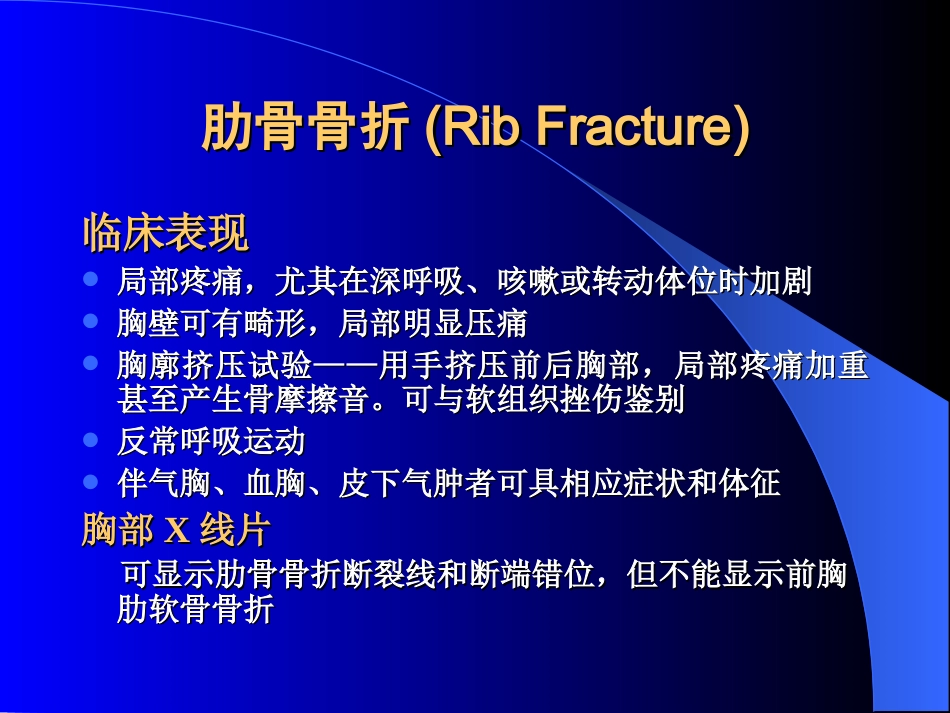 肋骨骨折 (Rib Fracture)

临床表现

• 局部疼痛，尤其在深呼吸、咳嗽或转动体位时加剧
• 胸壁可有畸形，局部明显压痛
• 胸廓挤压试验——用手挤压前后胸部，局部疼痛加重甚至产生骨摩擦音。可与软组织挫伤鉴别
• 反常呼吸运动
• 伴气胸、血胸、皮下气肿者可具相应症状和体征

胸部X线片

可显示肋骨骨折断裂线和断端错位，但不能显示前胸肋软骨骨折